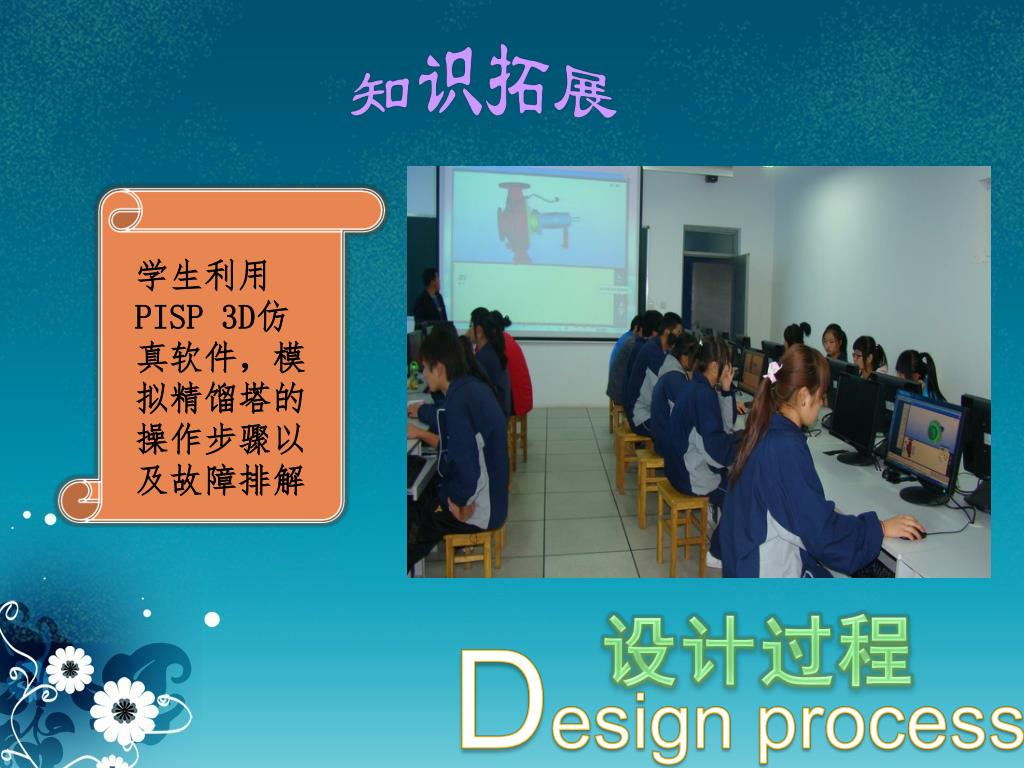 知识拓展

学生利用PISP 3D仿真软件，模拟精馏塔的操作步骤以及故障排解

设计过程
Design process